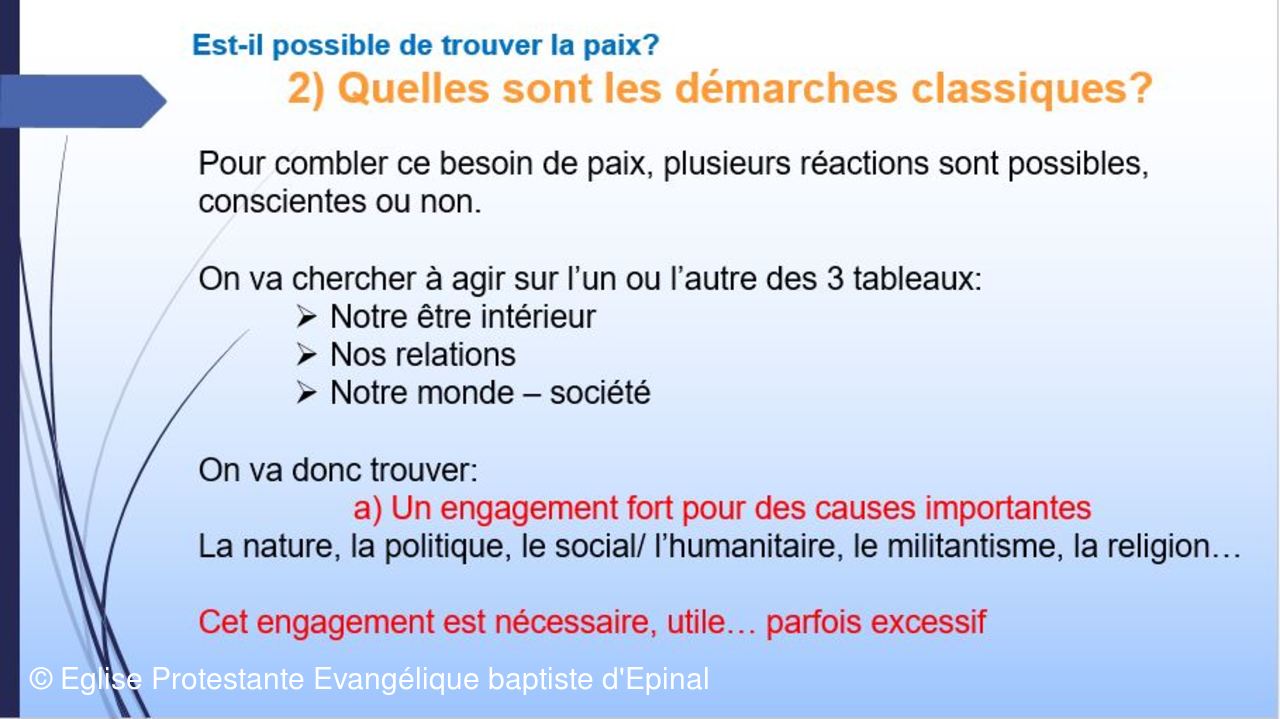 Est-il possible de trouver la paix?

2) Quelles sont les démarches classiques?

Pour combler ce besoin de paix, plusieurs réactions sont possibles, conscientes ou non.

On va chercher à agir sur l'un ou l'autre des 3 tableaux:
➢ Notre être intérieur
➢ Nos relations
➢ Notre monde – société

On va donc trouver:
a) Un engagement fort pour des causes importantes
La nature, la politique, le social/ l'humanitaire, le militantisme, la religion…

Cet engagement est nécessaire, utile… parfois excessif

© Eglise Protestante Evangélique baptiste d'Epinal